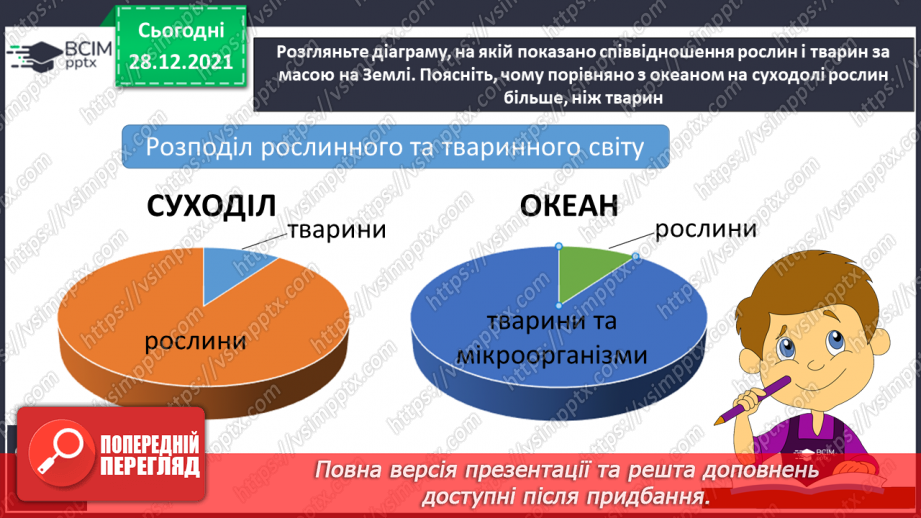 ВСІМ pptx

Сьогодні 28.12.2021

Розгляньте діаграму, на якій показано співвідношення рослин і тварин за масою на Землі. Поясніть, чому порівняно з океаном на суходолі рослин більше, ніж тварин

Розподіл рослинного та тваринного світу

СУХОДІЛ

тварини

рослини

ОКЕАН

рослини

тварини та мікроорганізми

https://vsimpptx.com

ПОПЕРЕДНІЙ ПЕРЕГЛЯД

Повна версія презентації та решта доповнень доступні після придбання.